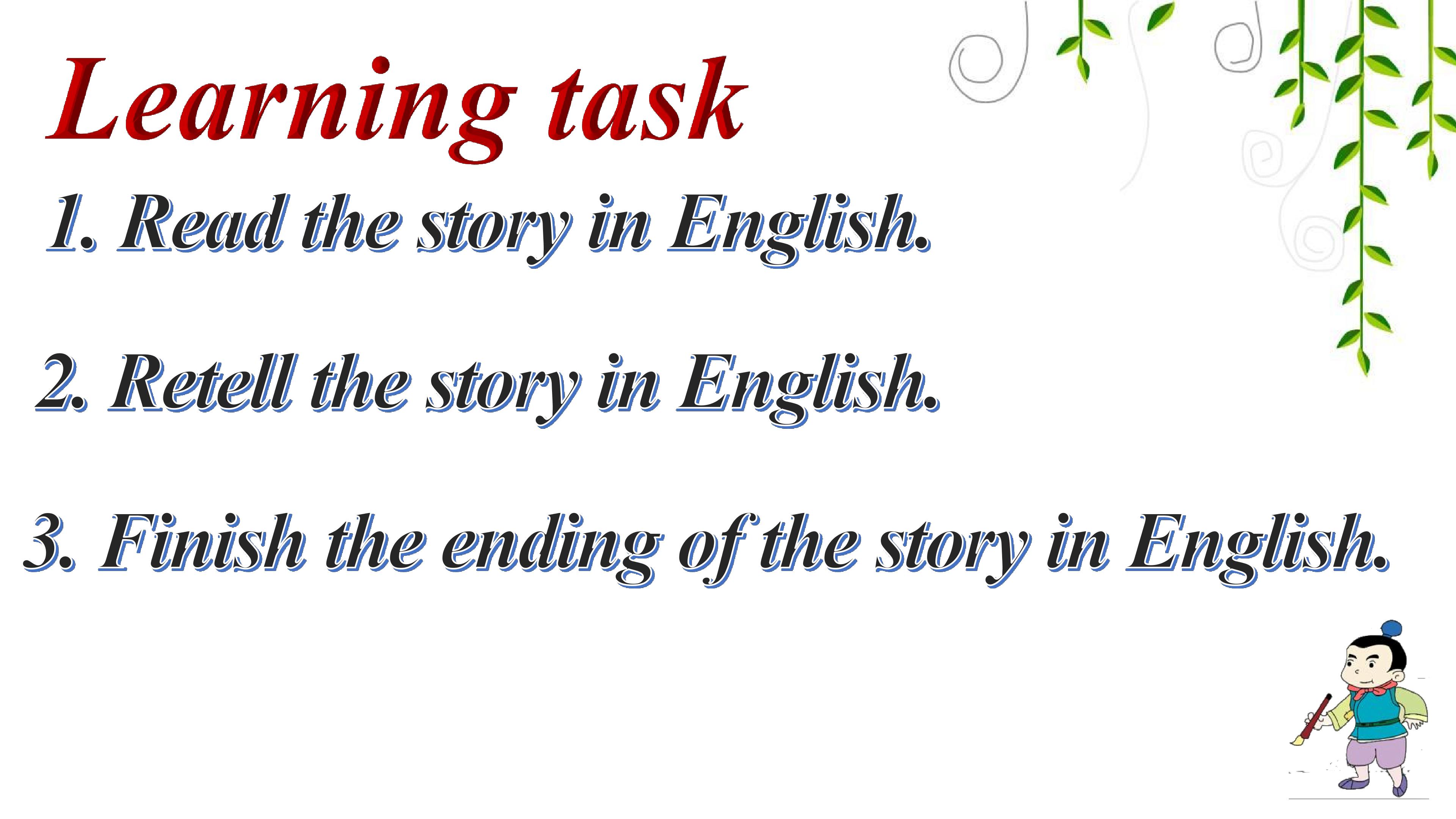 Learning task

1. Read the story in English.

2. Retell the story in English.

3. Finish the ending of the story in English.